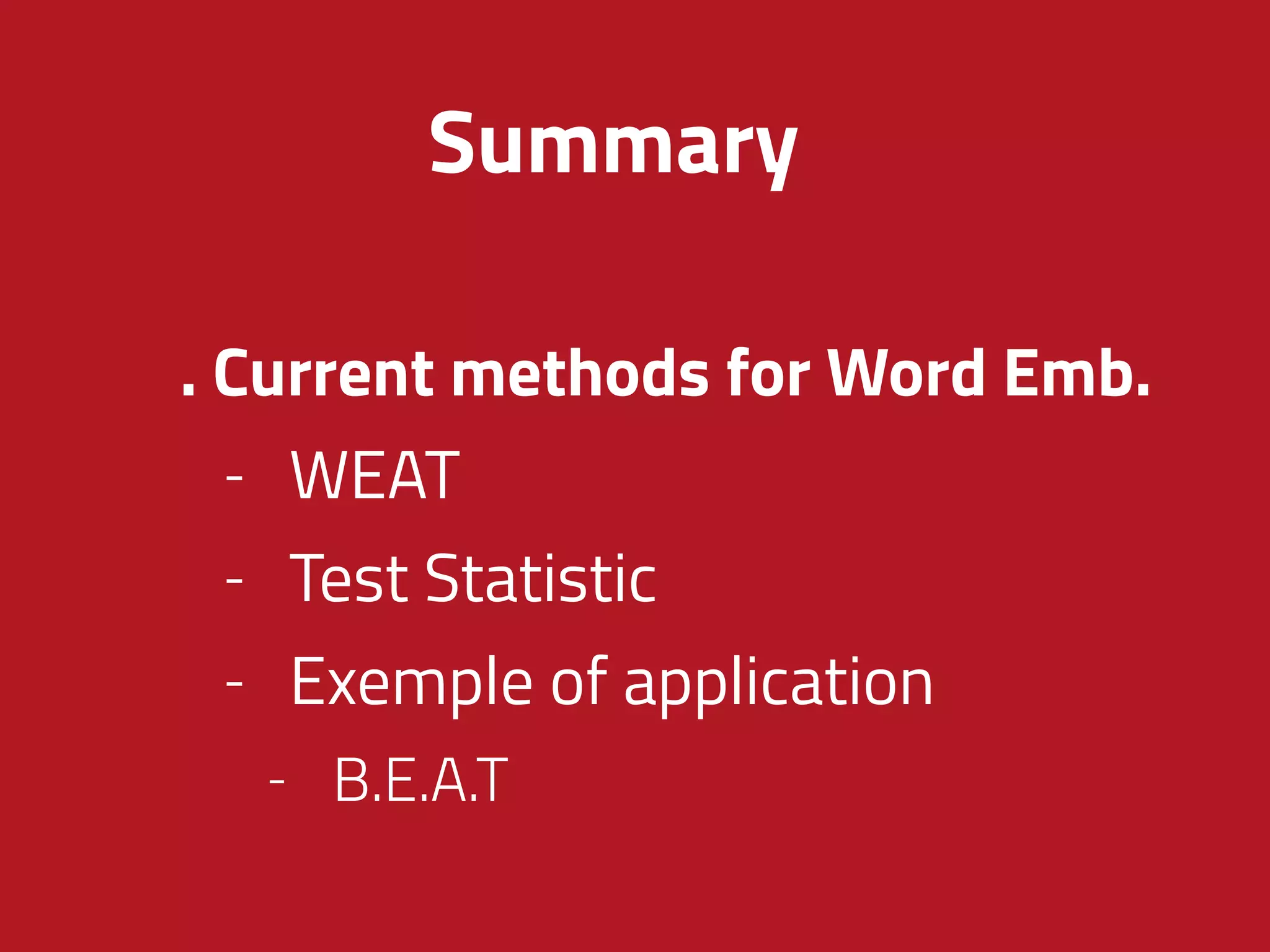 Summary

. Current methods for Word Emb.

- WEAT
- Test Statistic
- Exemple of application
  - B.E.A.T